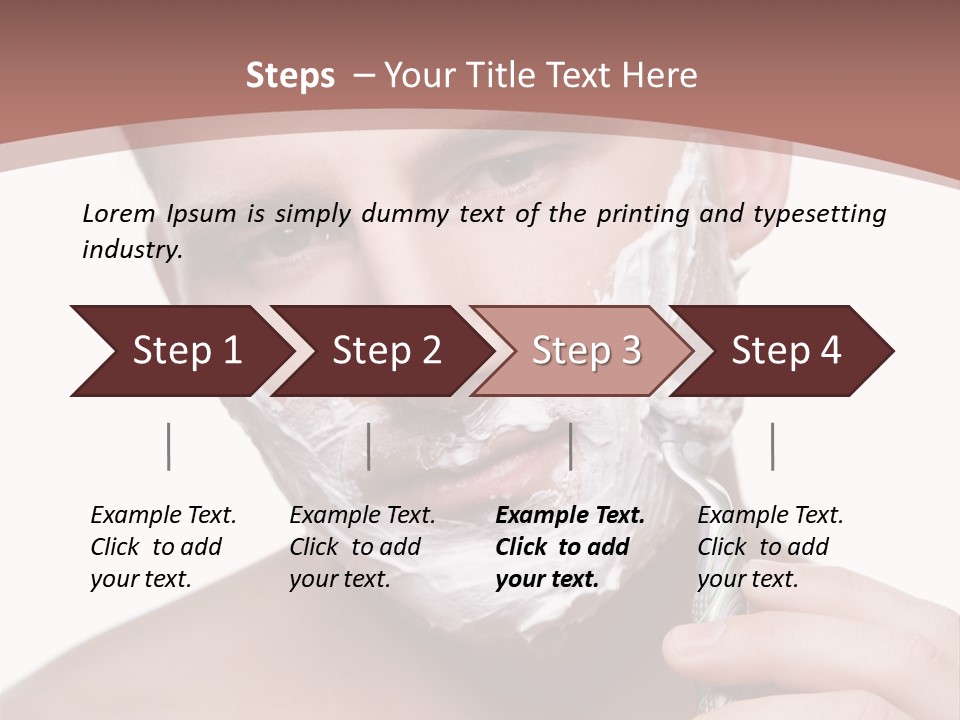 Steps – Your Title Text Here

Lorem Ipsum is simply dummy text of the printing and typesetting industry.

Step 1

Step 2

Step 3

Step 4

Example Text. Click to add your text.

Example Text. Click to add your text.

Example Text. Click to add your text.

Example Text. Click to add your text.